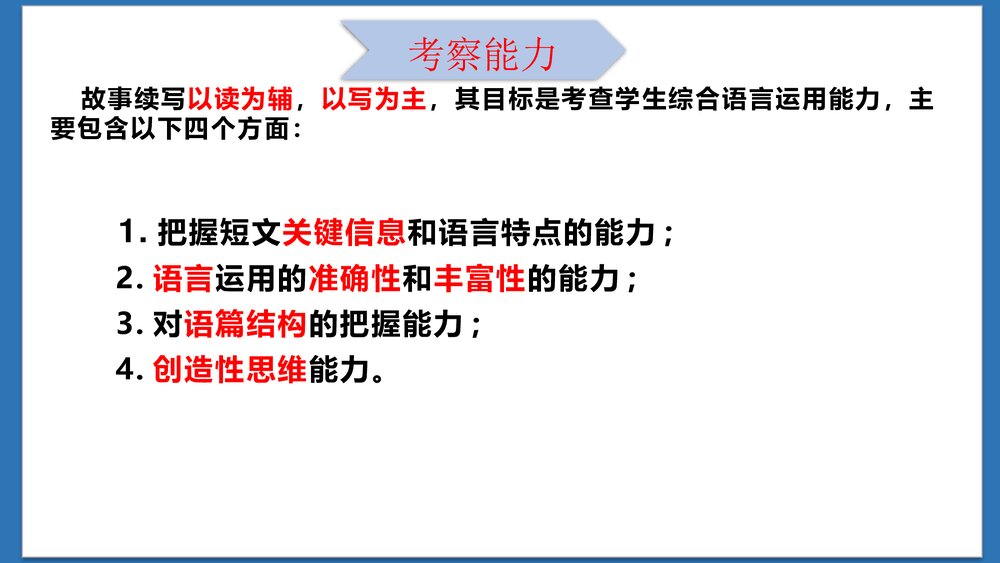 考察能力

故事续写以读为辅，以写为主，其目标是考查学生综合语言运用能力，主要包含以下四个方面：

1. 把握短文关键信息和语言特点的能力；
2. 语言运用的准确性和丰富性的能力；
3. 对语篇结构的把握能力；
4. 创造性思维能力。